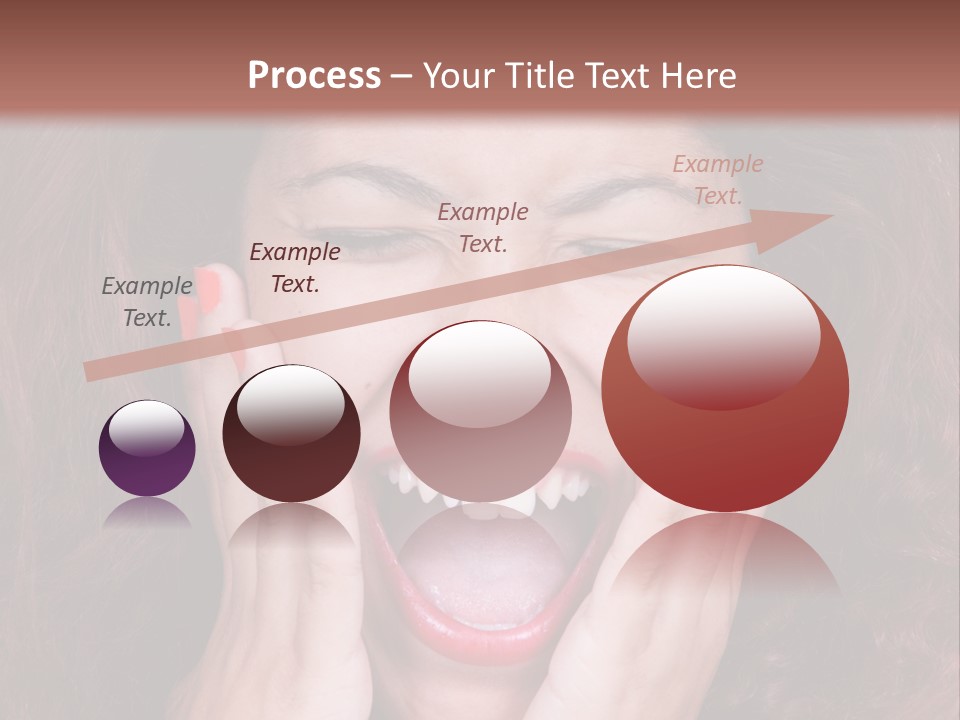 Process – Your Title Text Here

Example Text.

Example Text.

Example Text.

Example Text.